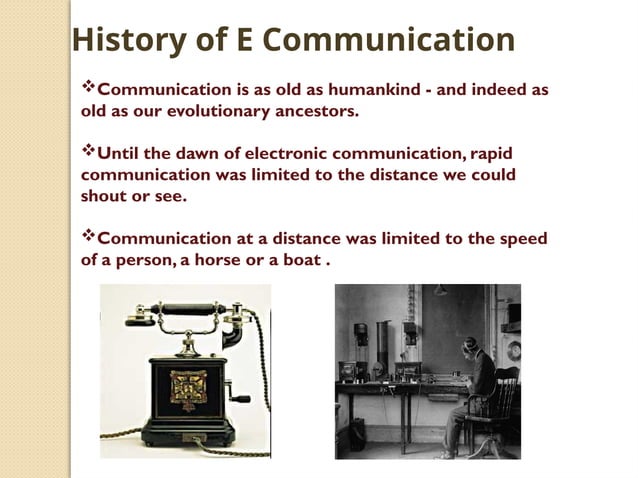 History of E Communication

❖Communication is as old as humankind - and indeed as old as our evolutionary ancestors.

❖Until the dawn of electronic communication, rapid communication was limited to the distance we could shout or see.

❖Communication at a distance was limited to the speed of a person, a horse or a boat .